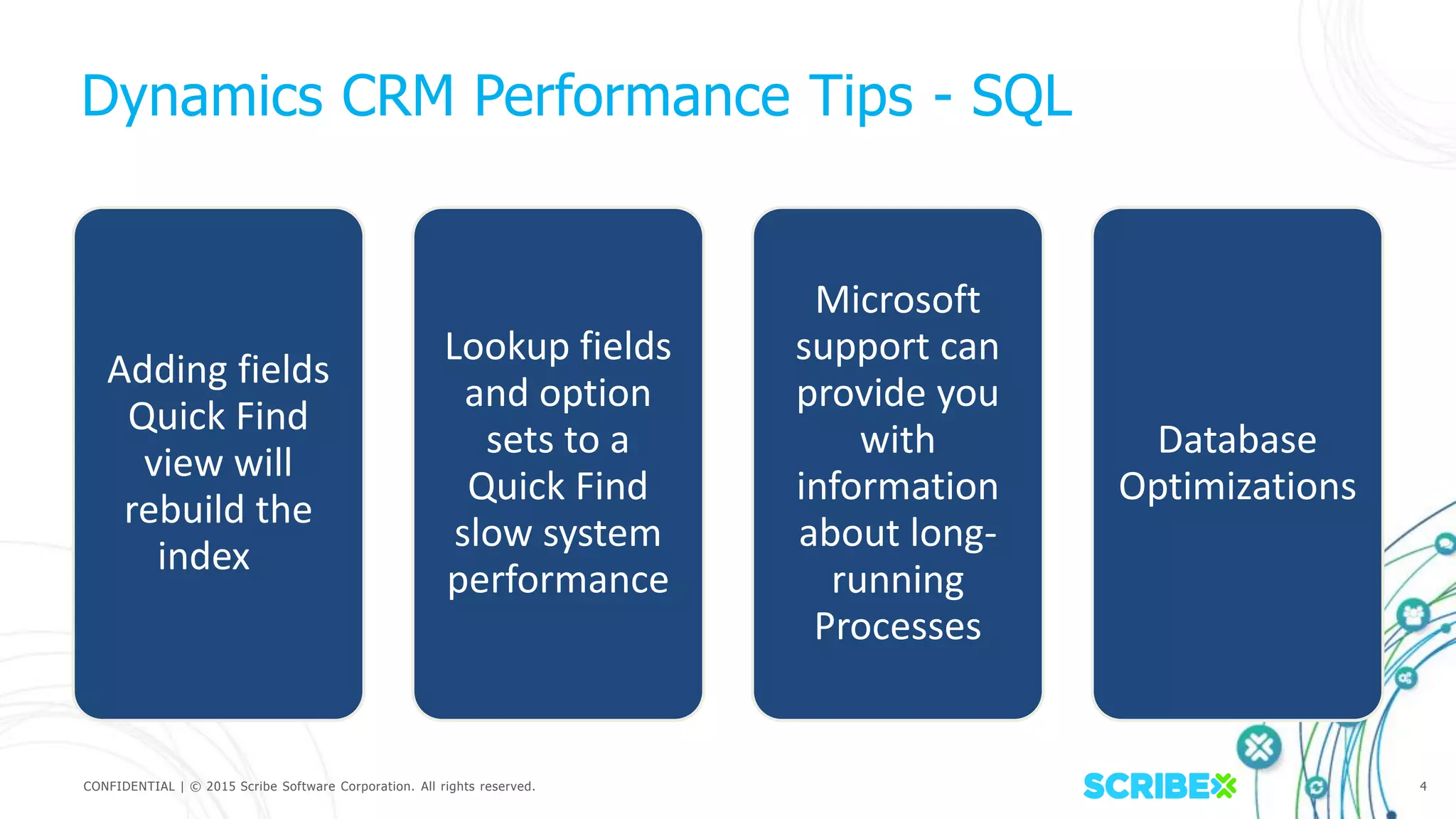 Dynamics CRM Performance Tips - SQL

Adding fields Quick Find view will rebuild the index

Lookup fields and option sets to a Quick Find slow system performance

Microsoft support can provide you with information about long-running Processes

Database Optimizations

CONFIDENTIAL | © 2015 Scribe Software Corporation. All rights reserved.

SCRIBE

4